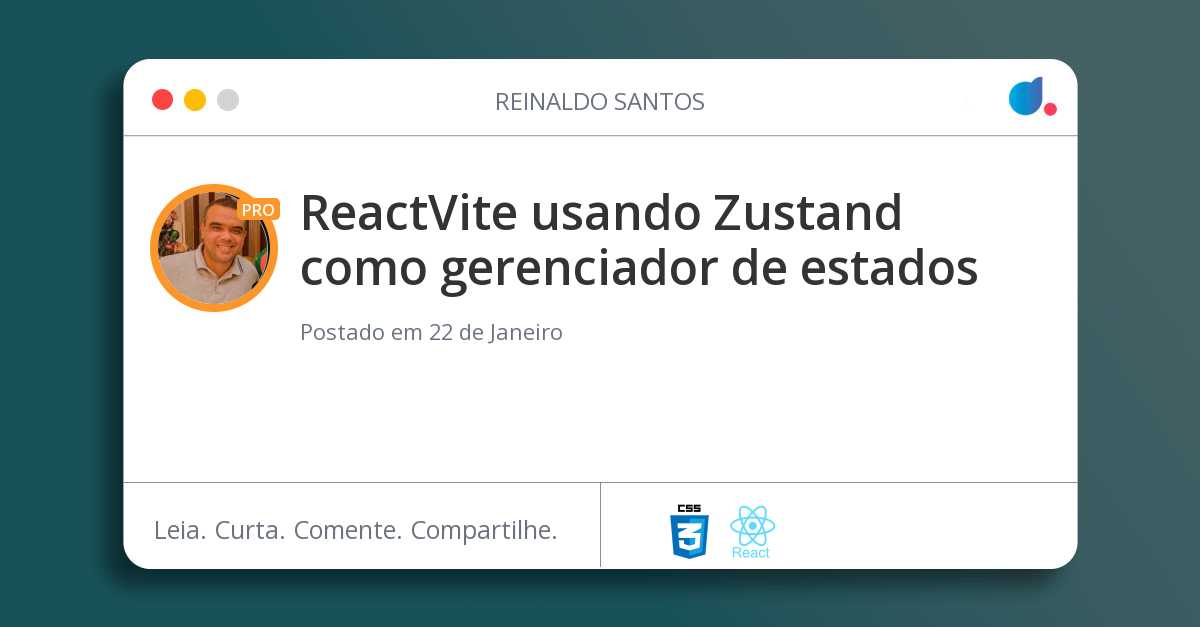 REINALDO SANTOS

PRO

ReactVite usando Zustand como gerenciador de estados

Postado em 22 de Janeiro

Leia. Curta. Comente. Compartilhe.

CSS 3

React